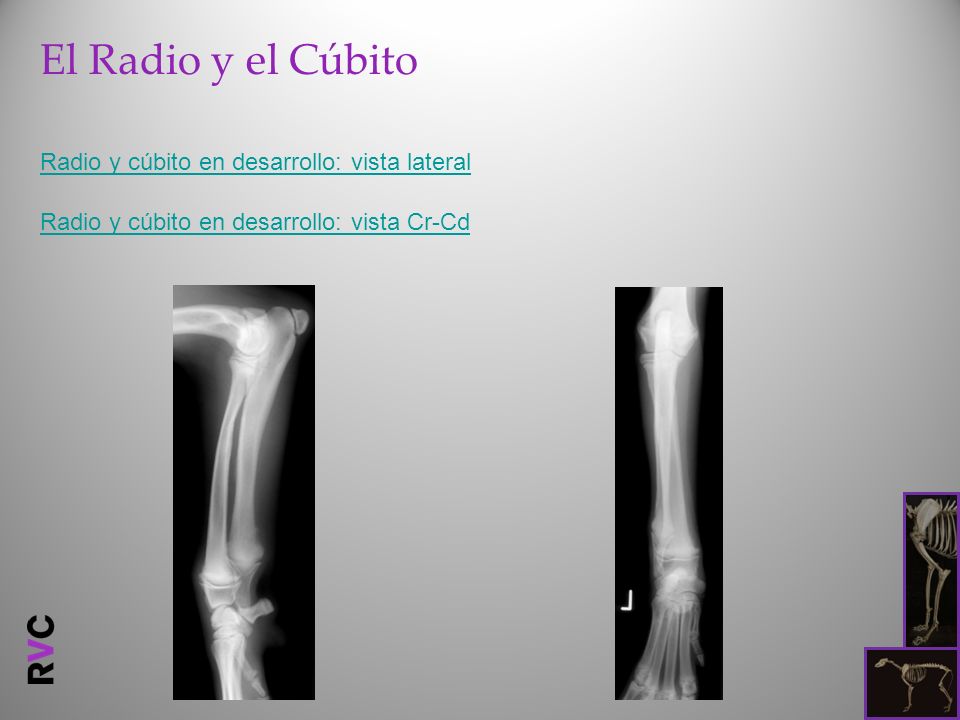 El Radio y el Cúbito

Radio y cúbito en desarrollo: vista lateral

Radio y cúbito en desarrollo: vista Cr-Cd

L

RVC